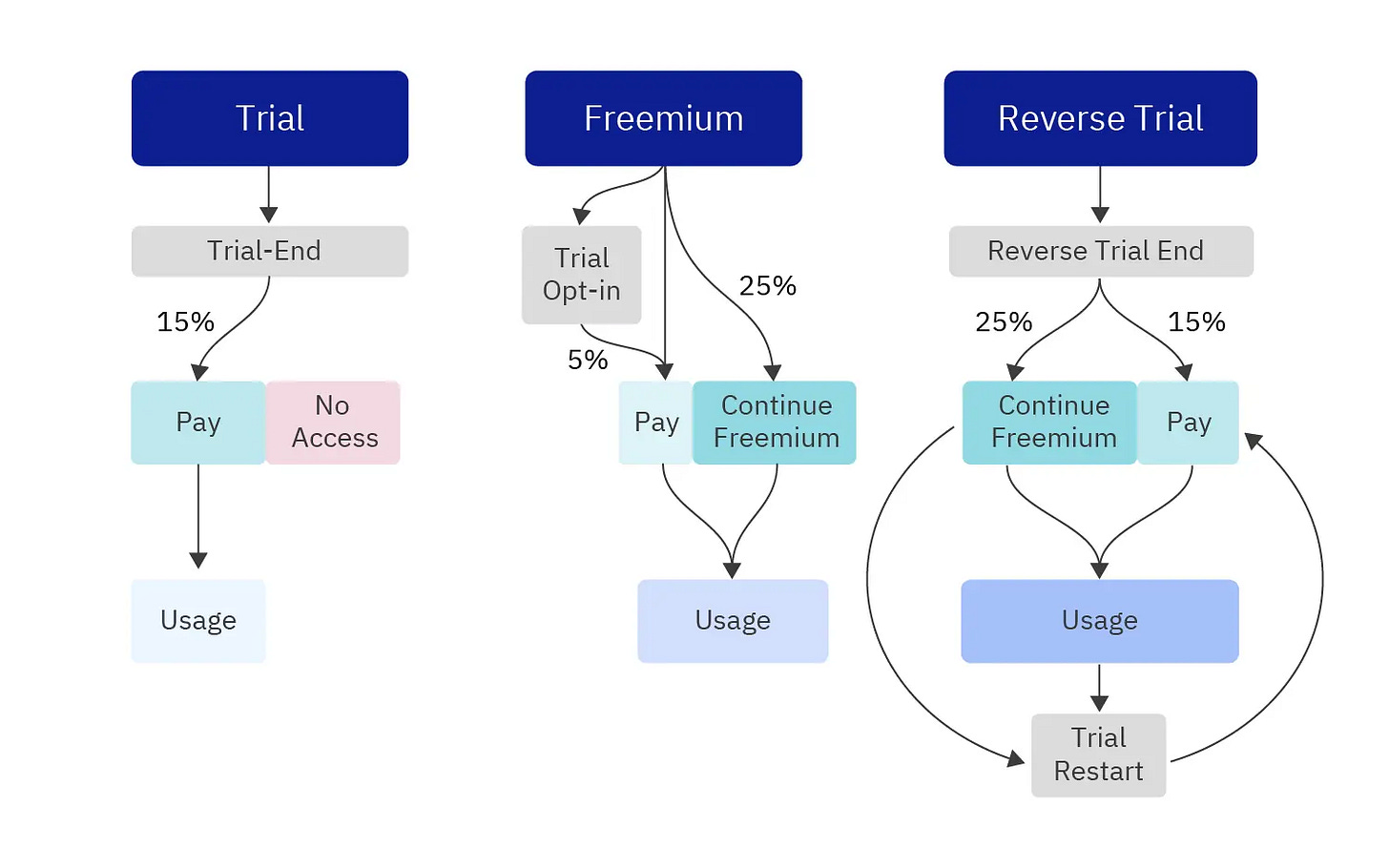 Trial

Trial-End

15%

Pay

No Access

Usage

Freemium

Trial Opt-in

25%

5%

Pay

Continue Freemium

Usage

Reverse Trial

Reverse Trial End

25%

15%

Continue Freemium

Pay

Usage

Trial Restart